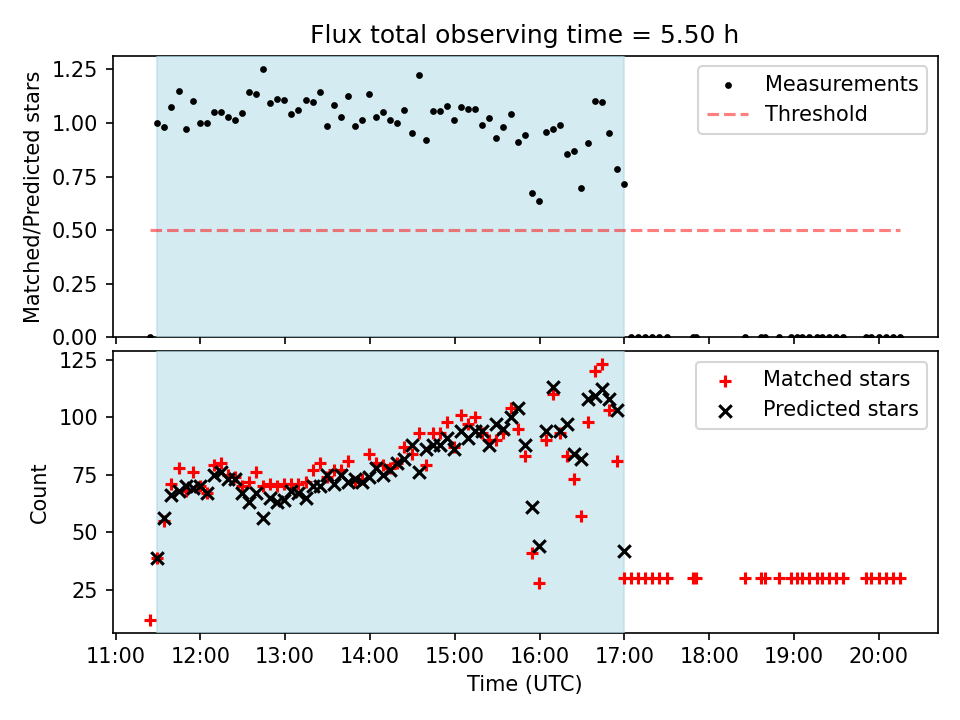 Flux total observing time = 5.50 h

Matched/Predicted stars

1.25
1.00
0.75
0.50
0.25
0.00

Measurements
Threshold

Count

125
100
75
50
25

Matched stars
Predicted stars

11:00 12:00 13:00 14:00 15:00 16:00 17:00 18:00 19:00 20:00

Time (UTC)